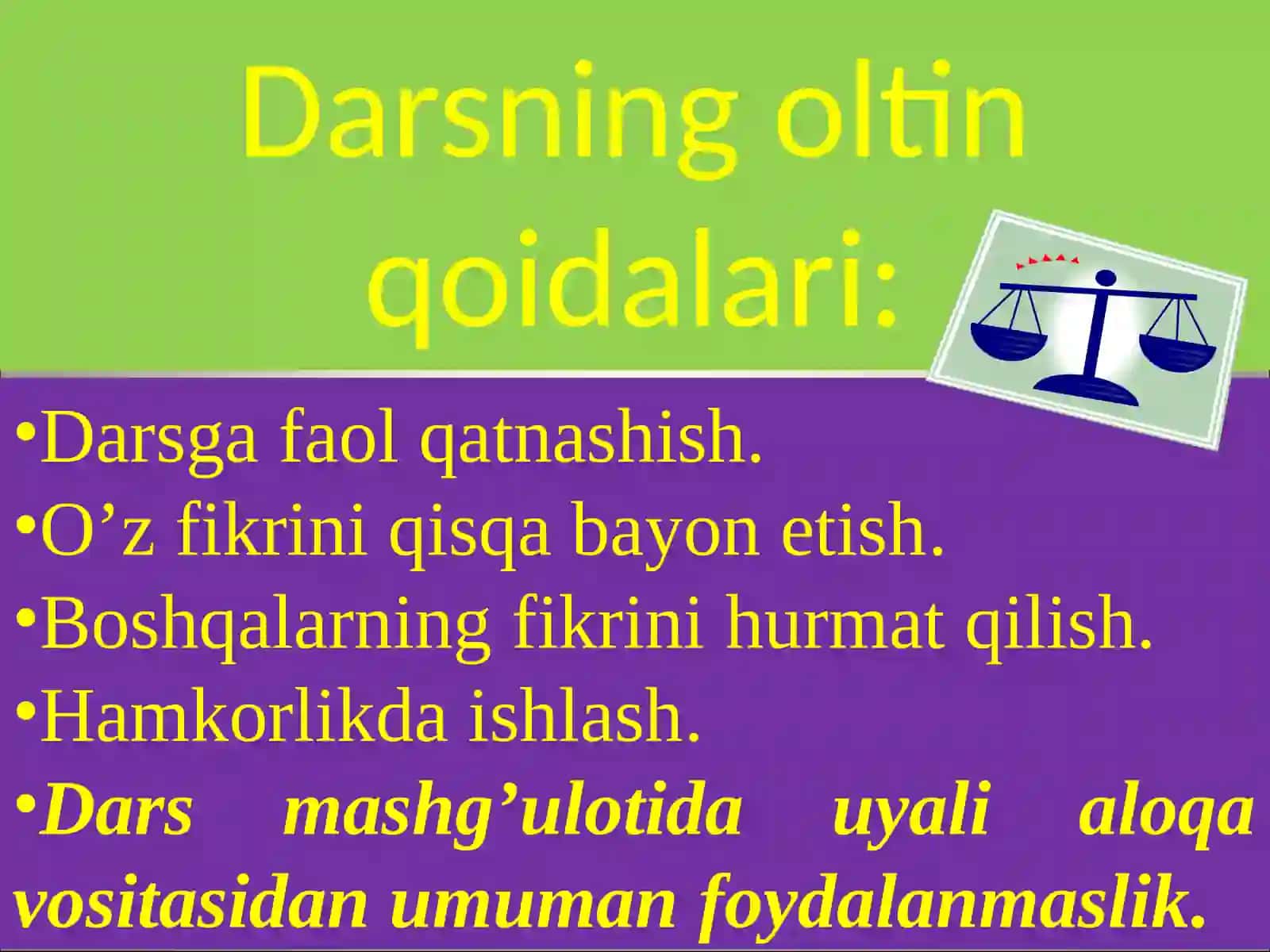 Darsning oltin qoidalari:

•Darsga faol qatnashish.
•O’z fikrini qisqa bayon etish.
•Boshqalarning fikrini hurmat qilish.
•Hamkorlikda ishlash.
•Dars mashg’ulotida uyali aloqa vositasidan umuman foydalanmaslik.